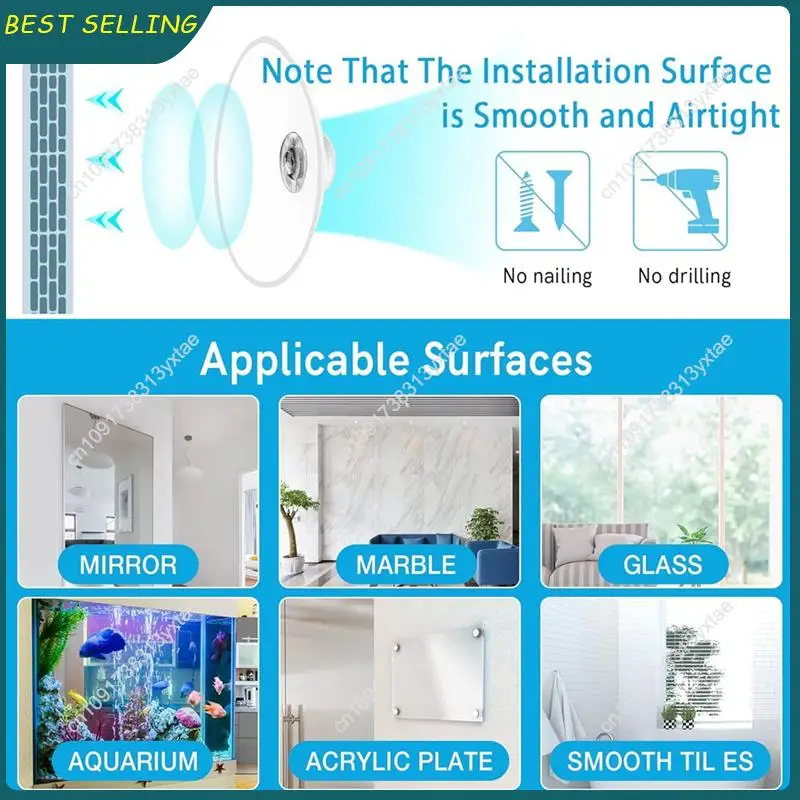 BEST SELLING

Note That The Installation Surface is Smooth and Airtight

No nailing

No drilling

Applicable Surfaces

MIRROR

MARBLE

GLASS

AQUARIUM

ACRYLIC PLATE

SMOOTH TIL ES

cn1091738313yxtae